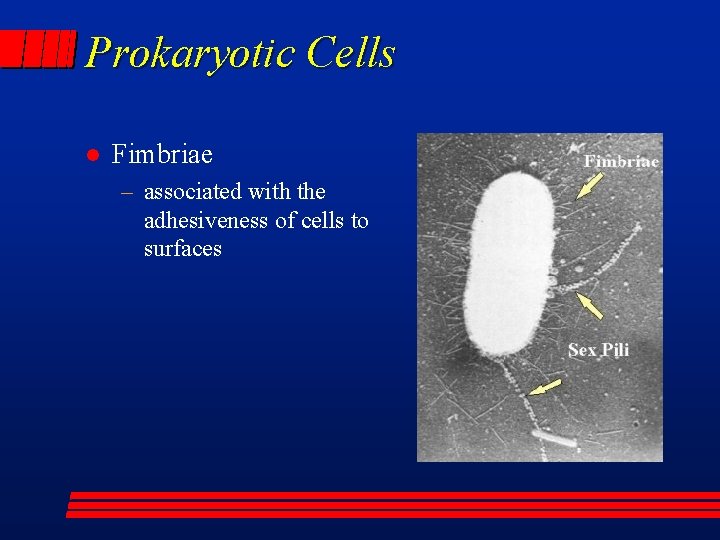 Prokaryotic Cells

● Fimbriae

– associated with the adhesiveness of cells to surfaces

Fimbriae

Sex Pili